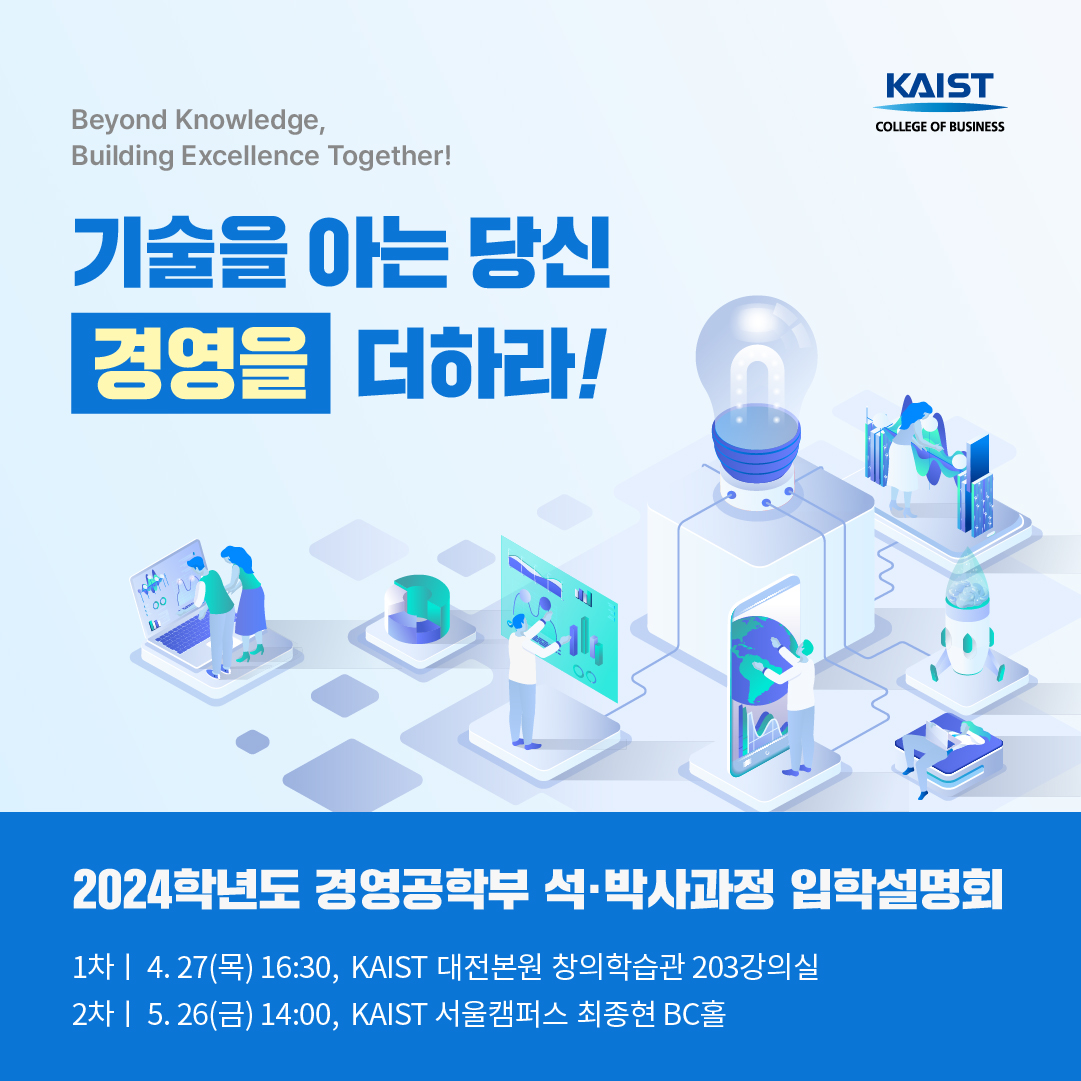 Beyond Knowledge,
Building Excellence Together!

KAIST
COLLEGE OF BUSINESS

기술을 아는 당신
경영을 더하라!

2024학년도 경영공학부 석·박사과정 입학설명회

1차 | 4. 27(목) 16:30, KAIST 대전본원 창의학습관 203강의실
2차 | 5. 26(금) 14:00, KAIST 서울캠퍼스 최종현 BC홀